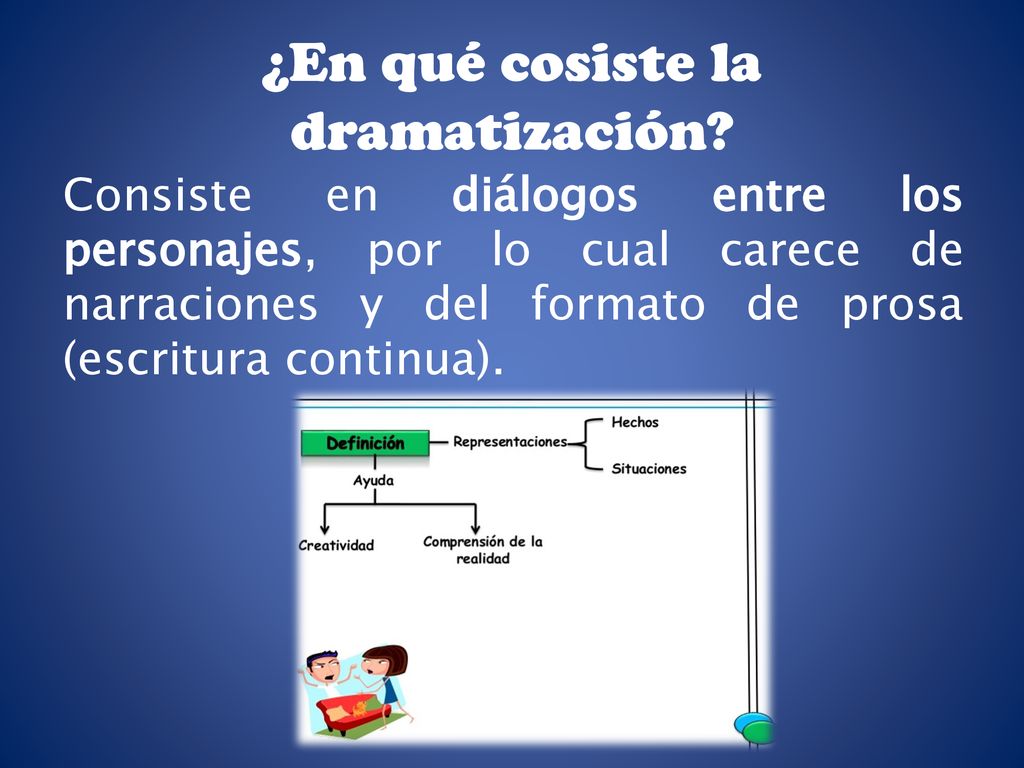 ¿En qué cosiste la dramatización?

Consiste en diálogos entre los personajes, por lo cual carece de narraciones y del formato de prosa (escritura continua).

Definición

Representaciones

Hechos

Situaciones

Ayuda

Creatividad

Comprensión de la realidad